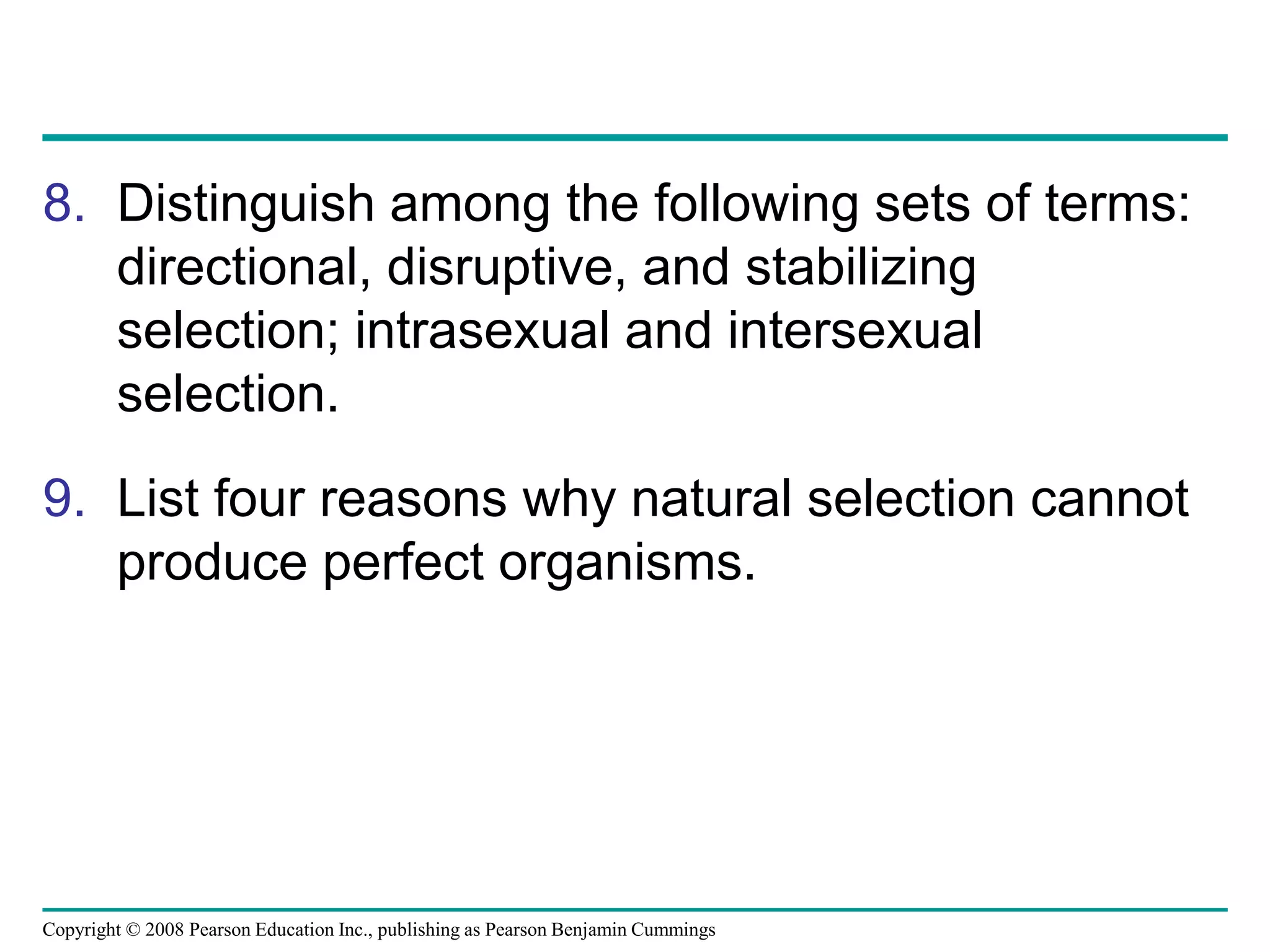 8. Distinguish among the following sets of terms: directional, disruptive, and stabilizing selection; intrasexual and intersexual selection.

9. List four reasons why natural selection cannot produce perfect organisms.

Copyright © 2008 Pearson Education Inc., publishing as Pearson Benjamin Cummings